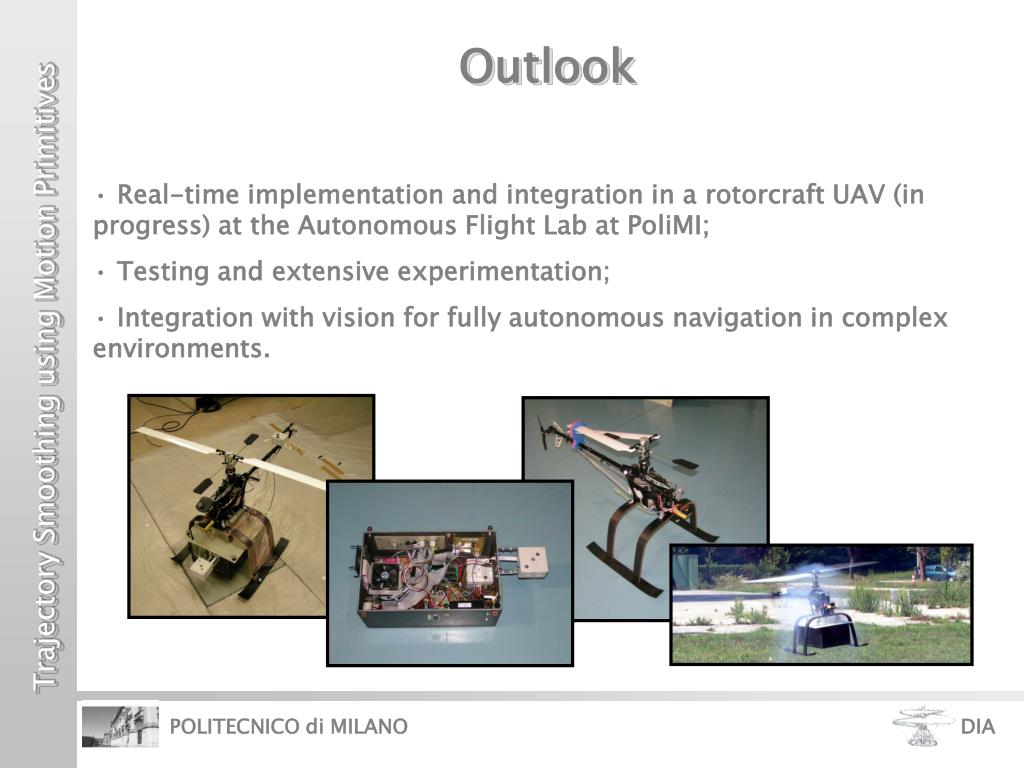 Trajectory Smoothing using Motion Primitives

Outlook

• Real-time implementation and integration in a rotorcraft UAV (in progress) at the Autonomous Flight Lab at PoliMI;

• Testing and extensive experimentation;

• Integration with vision for fully autonomous navigation in complex environments.

POLITECNICO di MILANO

DIA